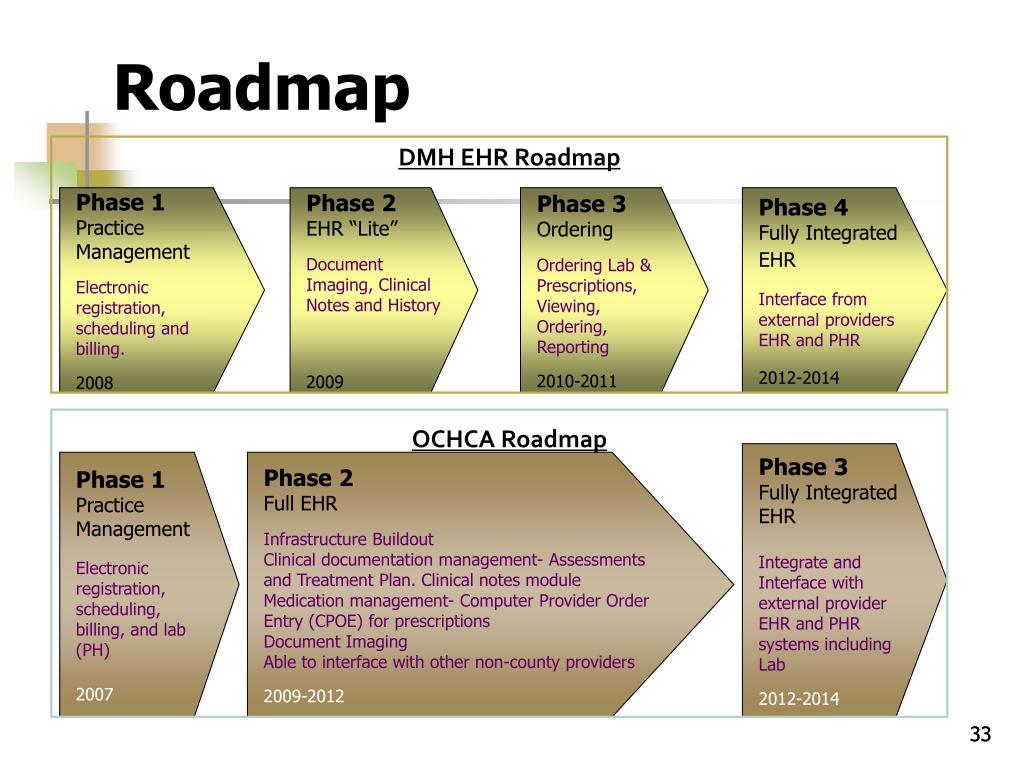 Roadmap

DMH EHR Roadmap

Phase 1
Practice Management

Electronic registration, scheduling and billing.

2008

Phase 2
EHR “Lite”

Document Imaging, Clinical Notes and History

2009

Phase 3
Ordering

Ordering Lab & Prescriptions, Viewing, Ordering, Reporting

2010-2011

Phase 4
Fully Integrated EHR

Interface from external providers EHR and PHR

2012-2014

OCHCA Roadmap

Phase 1
Practice Management

Electronic registration, scheduling, billing, and lab (PH)

2007

Phase 2
Full EHR

Infrastructure Buildout
Clinical documentation management- Assessments and Treatment Plan. Clinical notes module
Medication management- Computer Provider Order Entry (CPOE) for prescriptions
Document Imaging
Able to interface with other non-county providers

2009-2012

Phase 3
Fully Integrated EHR

Integrate and Interface with external provider EHR and PHR systems including Lab

2012-2014

33